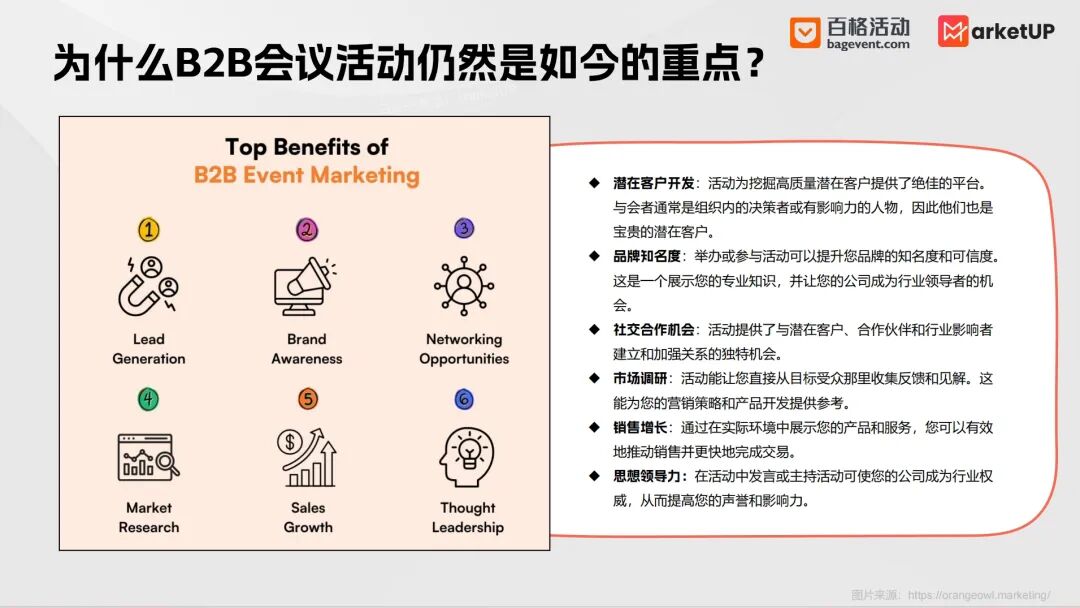 百格活动
bagevent.com

MarketUP

为什么B2B会议活动仍然是如今的重点？

Top Benefits of
B2B Event Marketing

1
Lead Generation

2
Brand Awareness

3
Networking Opportunities

4
Market Research

5
Sales Growth

6
Thought Leadership

◆ 潜在客户开发：活动为挖掘高质量潜在客户提供了绝佳的平台。与会者通常是组织内的决策者或有影响力的人物，因此他们也是宝贵的潜在客户。

◆ 品牌知名度：举办或参与活动可以提升您品牌的知名度和可信度。这是一个展示您的专业知识，并让您的公司成为行业领导者的机会。

◆ 社交合作机会：活动提供了与潜在客户、合作伙伴和行业影响者建立和加强关系的独特机会。

◆ 市场调研：活动能让您直接从目标受众那里收集反馈和见解。这能为您的营销策略和产品开发提供参考。

◆ 销售增长：通过在实际环境中展示您的产品和服务，您可以有效地推动销售并更快地完成交易。

◆ 思想领导力：在活动中发言或主持活动可使您的公司成为行业权威，从而提高您的声誉和影响力。

图片来源：https://orangeowl.marketing/